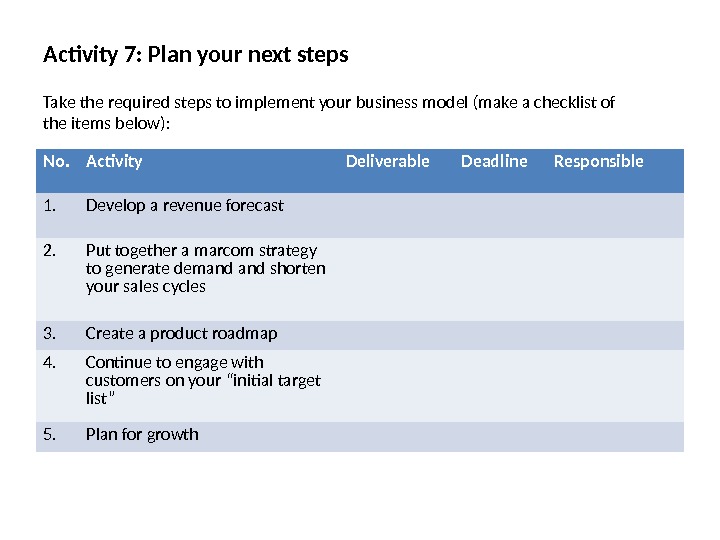 Activity 7: Plan your next steps

Take the required steps to implement your business model (make a checklist of the items below):

| No. | Activity | Deliverable | Deadline | Responsible |
|---|---|---|---|---|
| 1. | Develop a revenue forecast | | | |
| 2. | Put together a marcom strategy to generate demand and shorten your sales cycles | | | |
| 3. | Create a product roadmap | | | |
| 4. | Continue to engage with customers on your “initial target list” | | | |
| 5. | Plan for growth | | | |